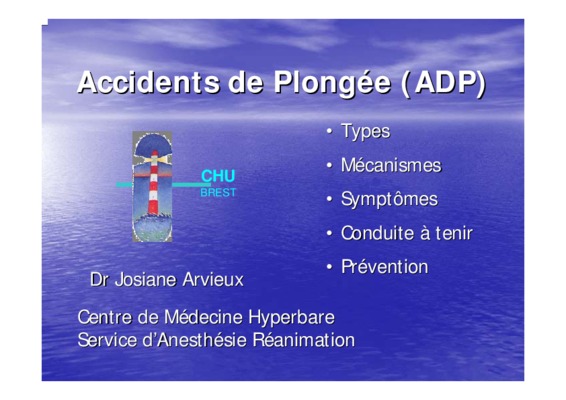 Accidents de Plongée (ADP)

CHU
BREST

• Types
• Mécanismes
• Symptômes
• Conduite à tenir
• Prévention

Dr Josiane Arvieux

Centre de Médecine Hyperbare
Service d'Anesthésie Réanimation